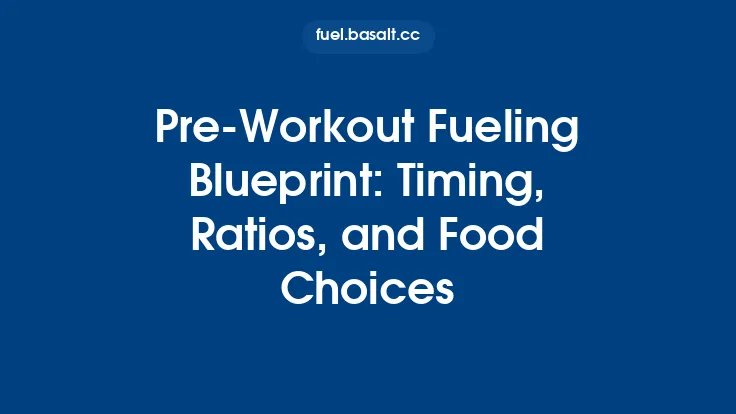 fuel.basalt.cc

Pre-Workout Fueling Blueprint: Timing, Ratios, and Food Choices